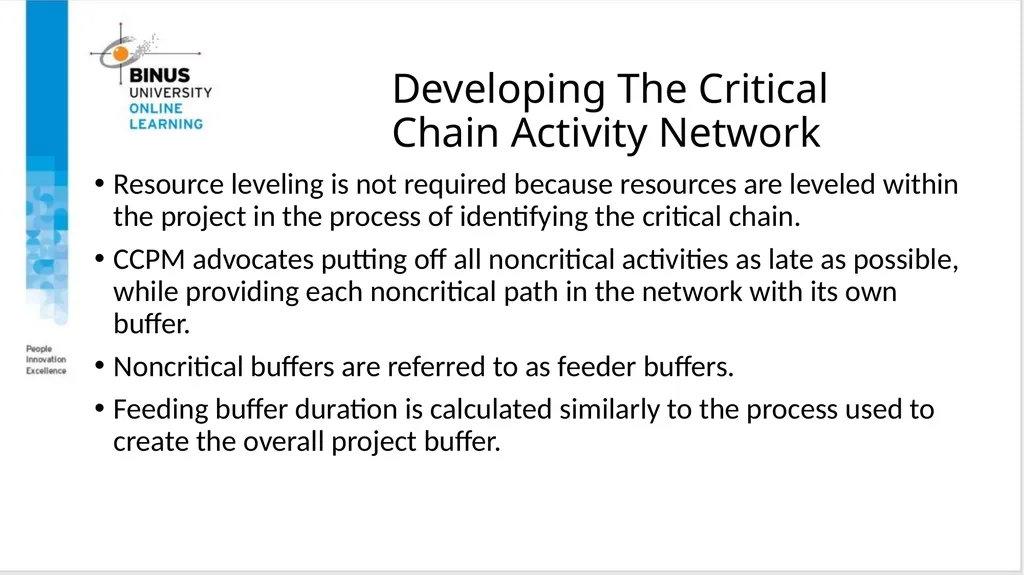 BINUS UNIVERSITY ONLINE LEARNING

People Innovation Excellence

Developing The Critical Chain Activity Network

• Resource leveling is not required because resources are leveled within the project in the process of identifying the critical chain.

• CCPM advocates putting off all noncritical activities as late as possible, while providing each noncritical path in the network with its own buffer.

• Noncritical buffers are referred to as feeder buffers.

• Feeding buffer duration is calculated similarly to the process used to create the overall project buffer.